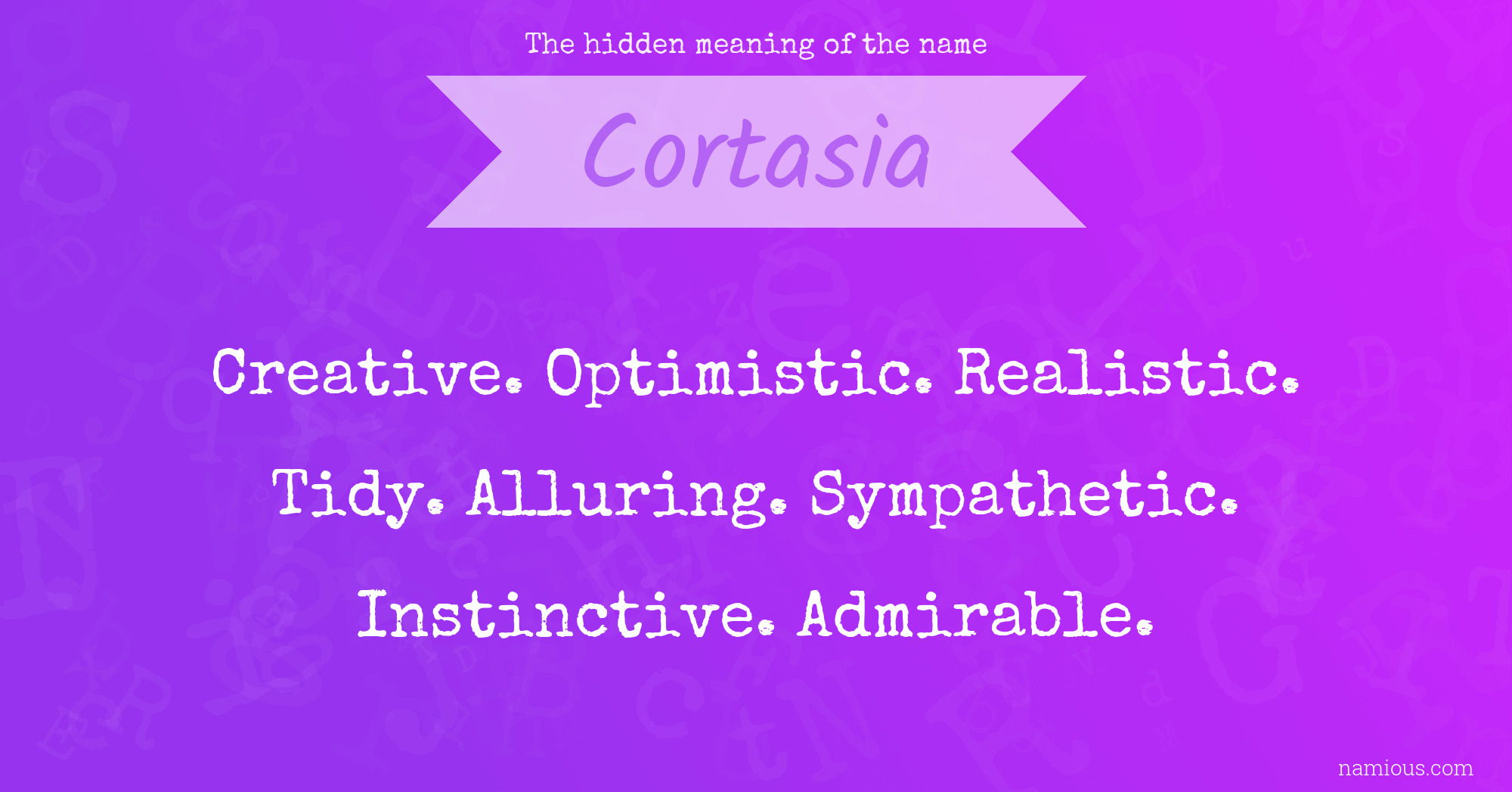 The hidden meaning of the name

Cortasia

Creative. Optimistic. Realistic. Tidy. Alluring. Sympathetic. Instinctive. Admirable.

namious.com